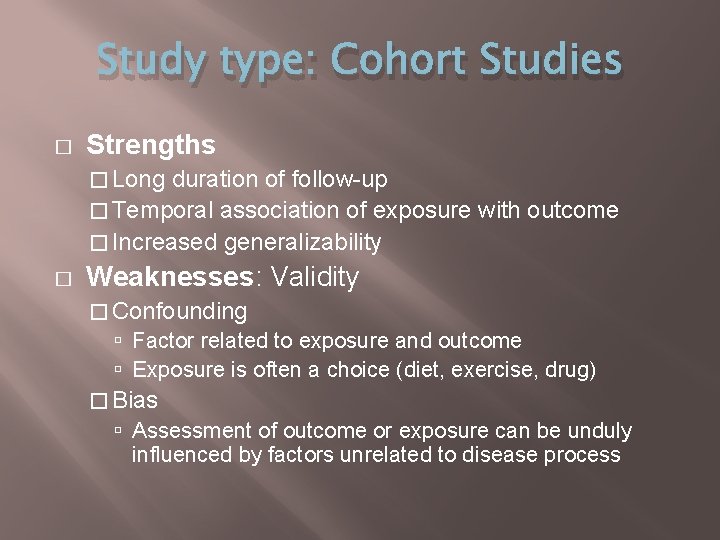 Study type: Cohort Studies

□ Strengths
□ Long duration of follow-up
□ Temporal association of exposure with outcome
□ Increased generalizability
□ Weaknesses: Validity
□ Confounding
▫ Factor related to exposure and outcome
▫ Exposure is often a choice (diet, exercise, drug)
□ Bias
▫ Assessment of outcome or exposure can be unduly influenced by factors unrelated to disease process